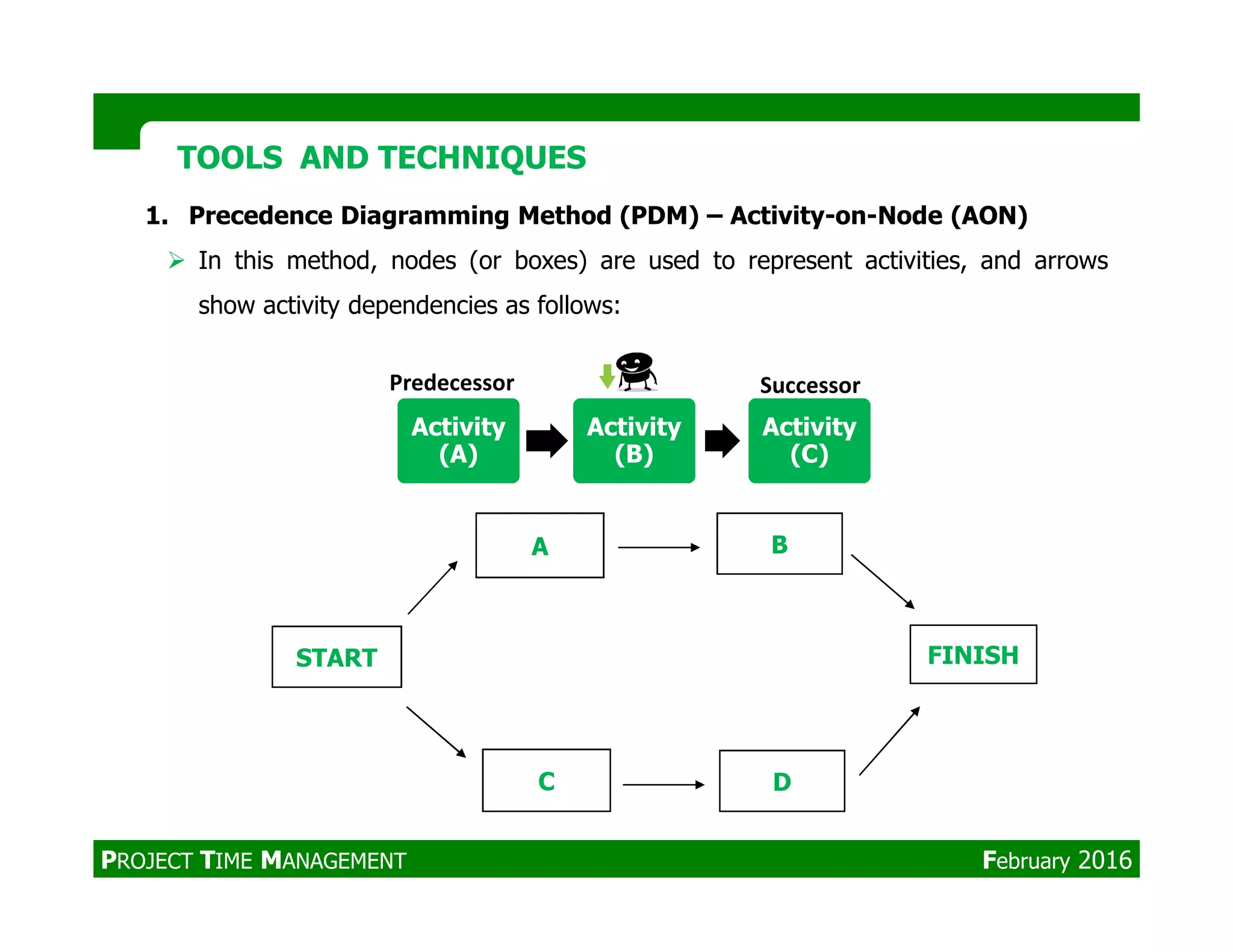 TOOLS AND TECHNIQUES

1. Precedence Diagramming Method (PDM) – Activity-on-Node (AON)

➢ In this method, nodes (or boxes) are used to represent activities, and arrows show activity dependencies as follows:

Predecessor

Successor

Activity (A)

Activity (B)

Activity (C)

A

B

START

FINISH

C

D

PROJECT TIME MANAGEMENT

February 2016